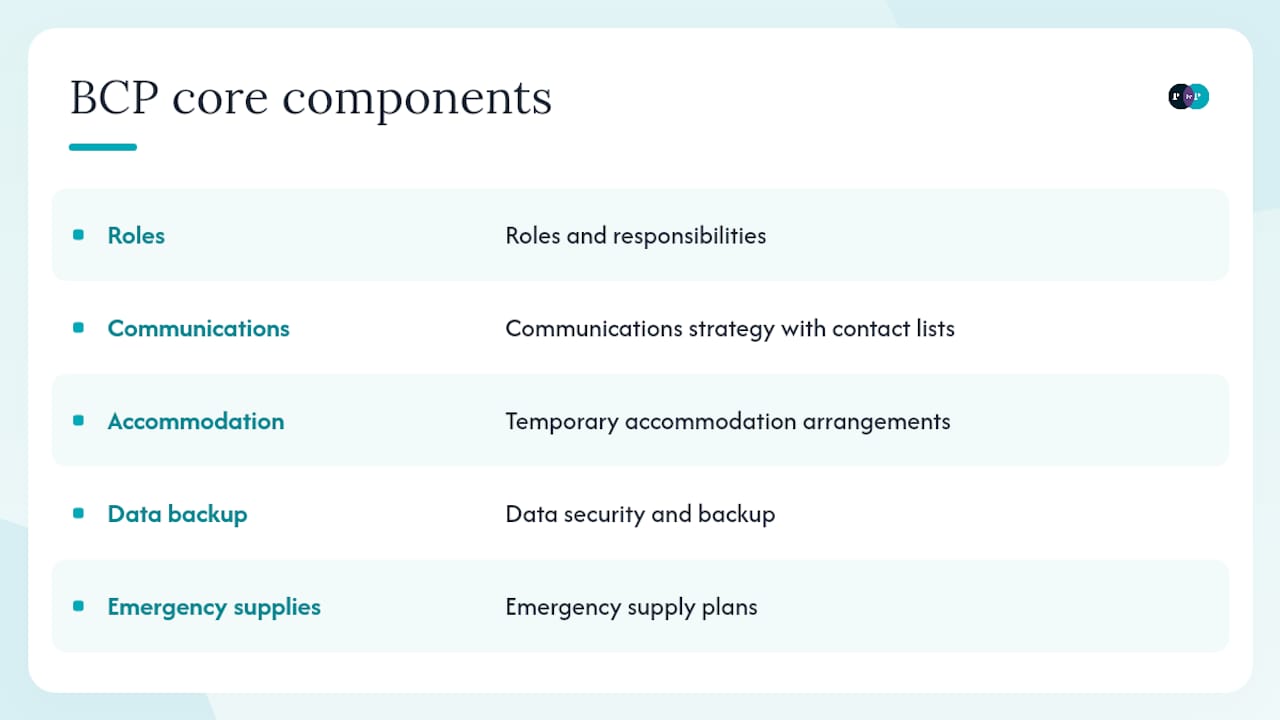 BCP core components

| | |
|---|---|
| Roles | Roles and responsibilities |
| Communications | Communications strategy with contact lists |
| Accommodation | Temporary accommodation arrangements |
| Data backup | Data security and backup |
| Emergency supplies | Emergency supply plans |